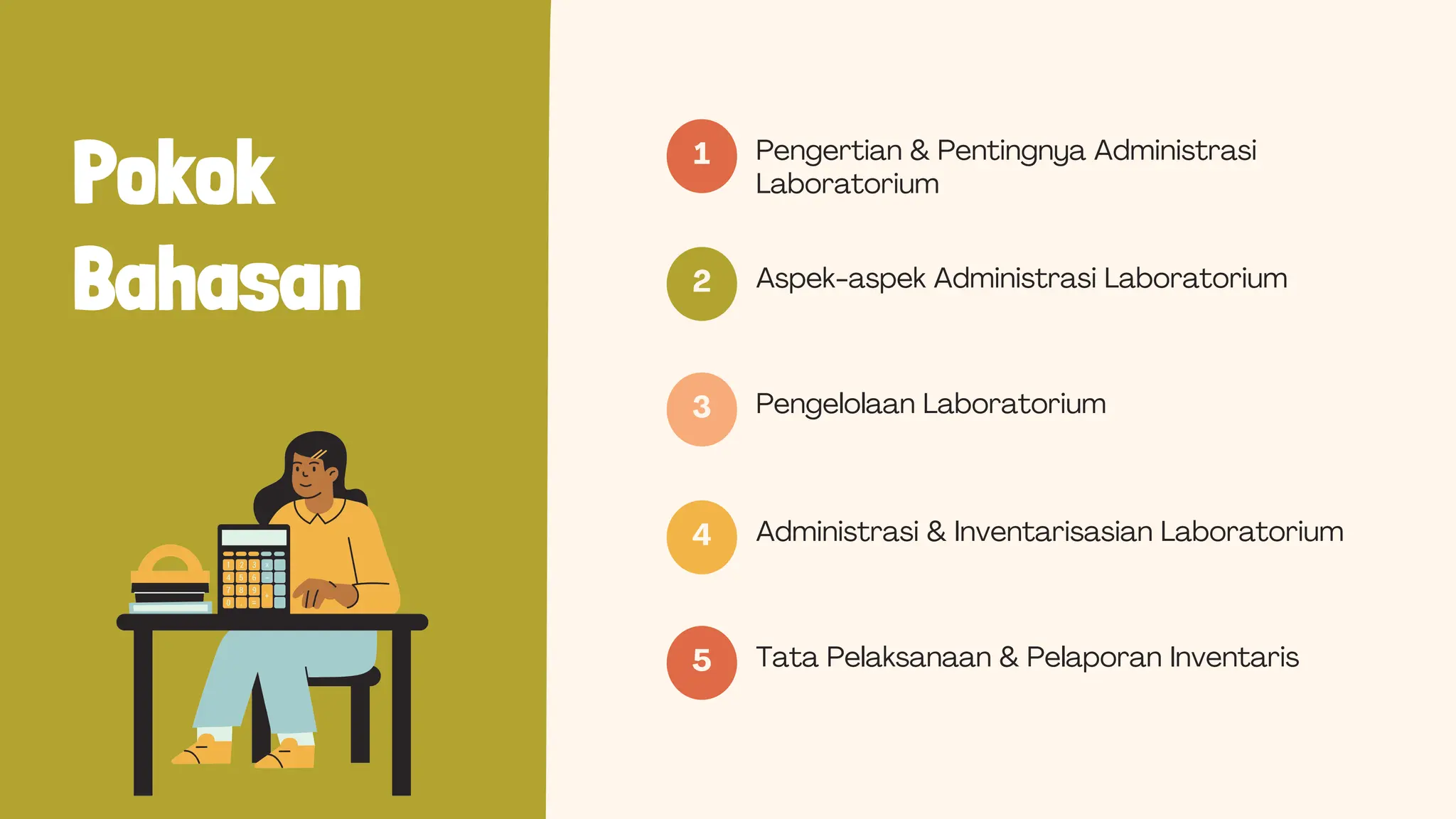 Pokok Bahasan

1 Pengertian & Pentingnya Administrasi Laboratorium

2 Aspek-aspek Administrasi Laboratorium

3 Pengelolaan Laboratorium

4 Administrasi & Inventarisasian Laboratorium

5 Tata Pelaksanaan & Pelaporan Inventaris